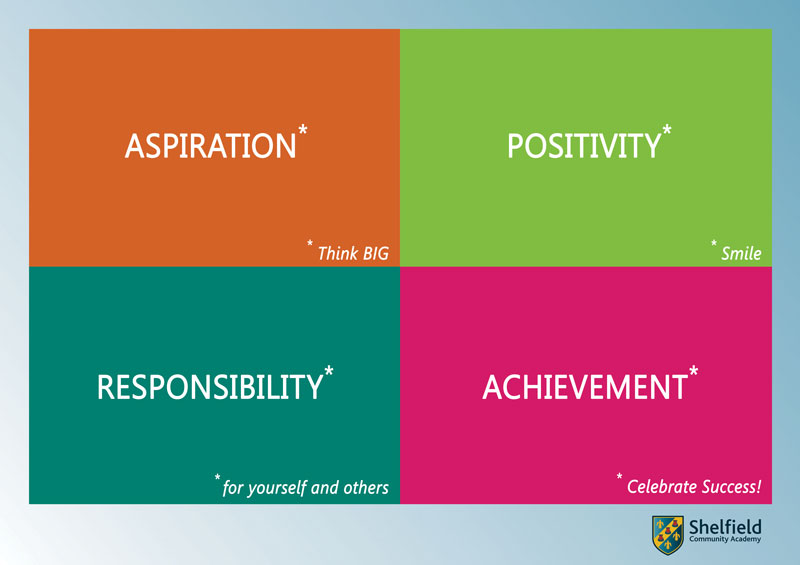 ASPIRATION*

* Think BIG

POSITIVITY*

* Smile

RESPONSIBILITY*

* for yourself and others

ACHIEVEMENT*

* Celebrate Success!

Shelfield
Community Academy